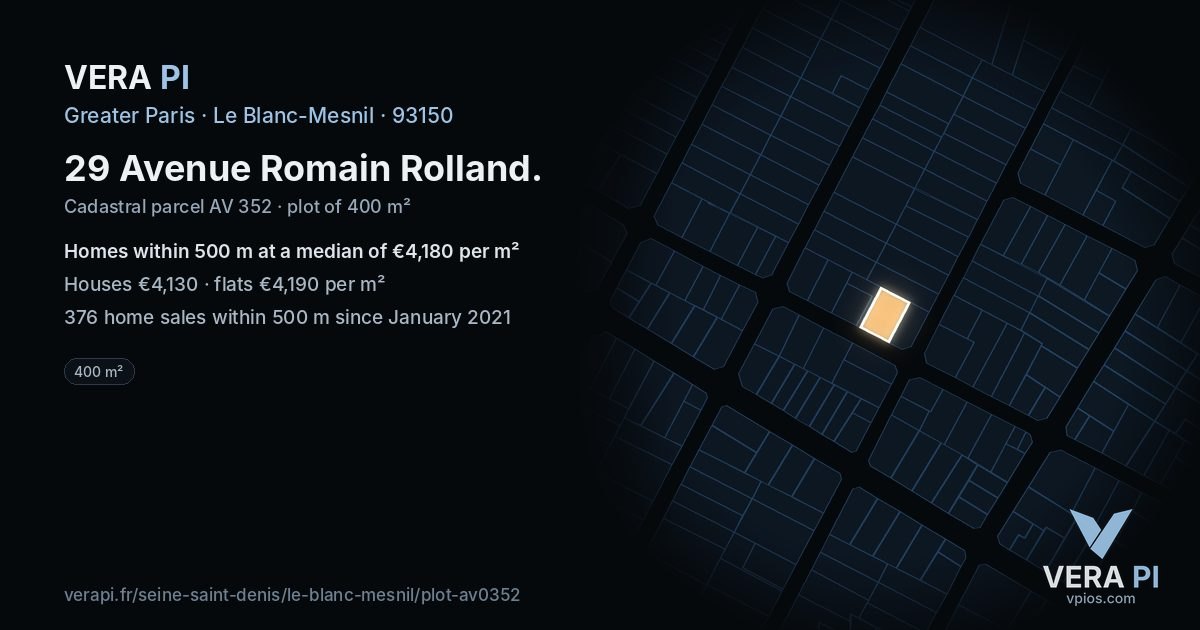 VERA PI

Greater Paris · Le Blanc-Mesnil · 93150

29 Avenue Romain Rolland.

Cadastral parcel AV 352 · plot of 400 m²

Homes within 500 m at a median of €4,180 per m²

Houses €4,130 · flats €4,190 per m²

376 home sales within 500 m since January 2021

400 m²

verapi.fr/seine-saint-denis/le-blanc-mesnil/plot-av0352

VERA PI
vpios.com